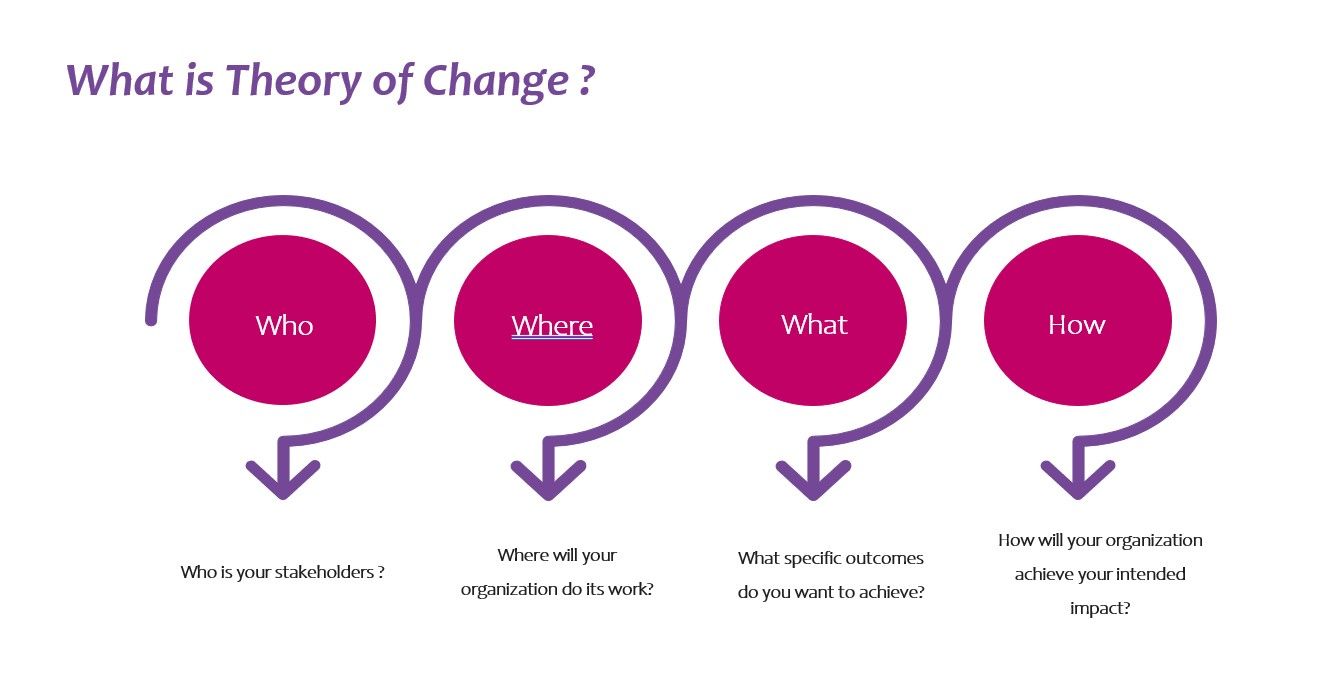 What is Theory of Change ?

Who

Where

What

How

Who is your stakeholders ?

Where will your organization do its work?

What specific outcomes do you want to achieve?

How will your organization achieve your intended impact?